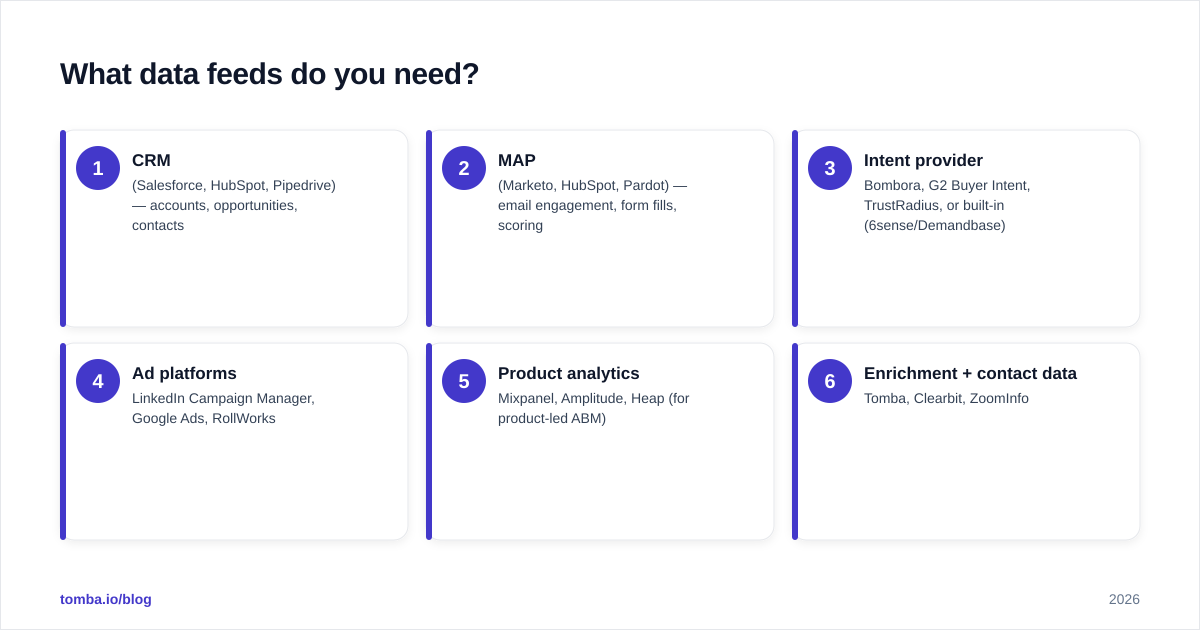 What data feeds do you need?

1
CRM
(Salesforce, HubSpot, Pipedrive) — accounts, opportunities, contacts

2
MAP
(Marketo, HubSpot, Pardot) — email engagement, form fills, scoring

3
Intent provider
Bombora, G2 Buyer Intent, TrustRadius, or built-in (6sense/Demandbase)

4
Ad platforms
LinkedIn Campaign Manager, Google Ads, RollWorks

5
Product analytics
Mixpanel, Amplitude, Heap (for product-led ABM)

6
Enrichment + contact data
Tomba, Clearbit, ZoomInfo

tomba.io/blog

2026